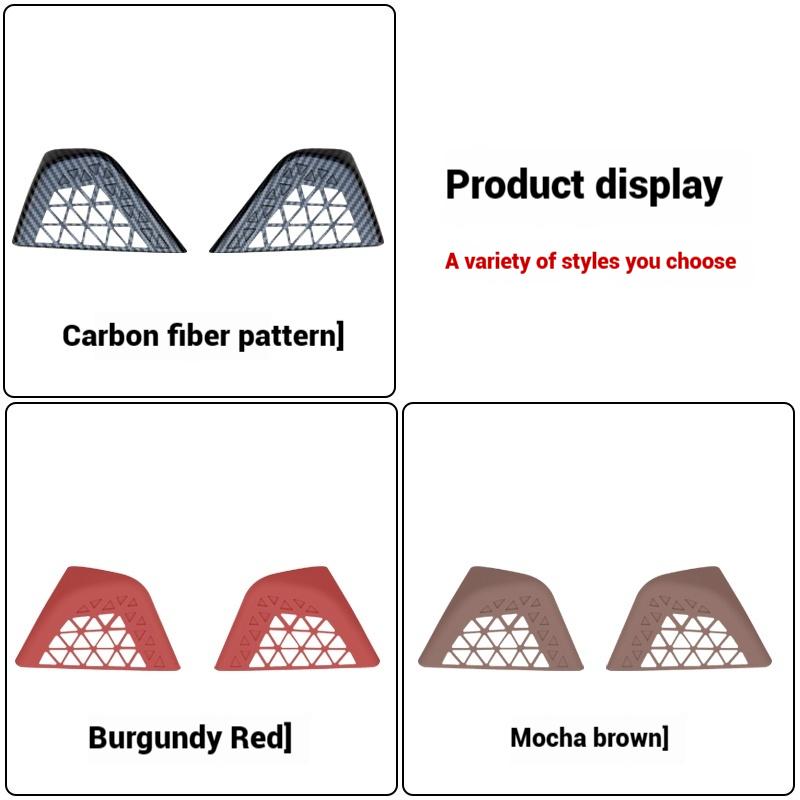 Carbon fiber pattern]

Product display

A variety of styles you choose

Burgundy Red]

Mocha brown]